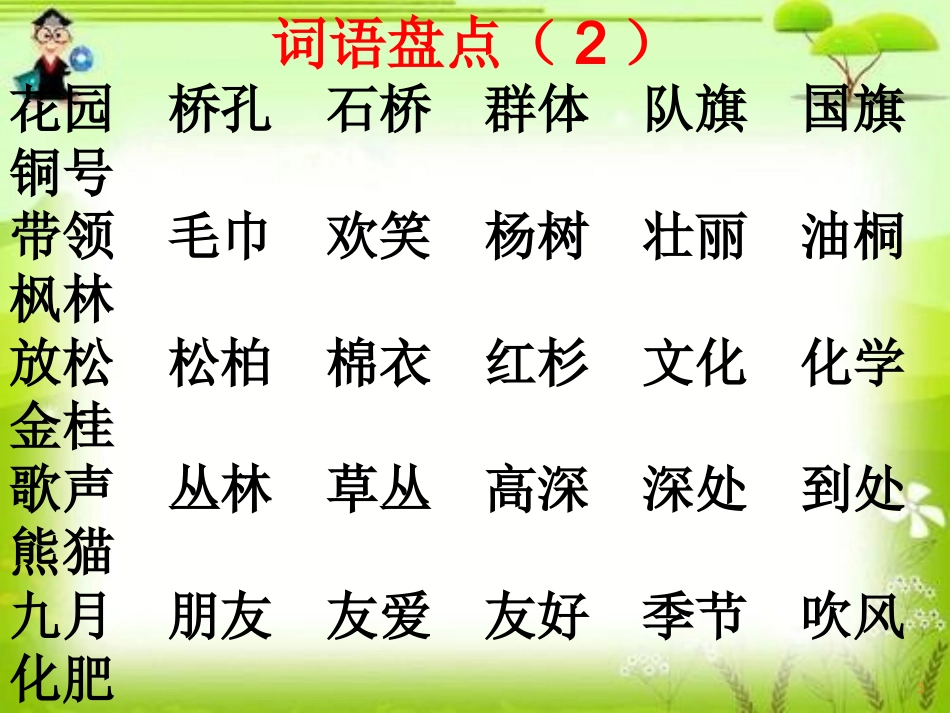 词语盘点（2）

花园 桥孔 石桥 群体 队旗 国旗 铜号

带领 毛巾 欢笑 杨树 壮丽 油桐 枫林

放松 松柏 棉衣 红杉 文化 化学 金桂

歌声 丛林 草丛 高深 深处 到处 熊猫

九月 朋友 友爱 友好 季节 吹风 化肥